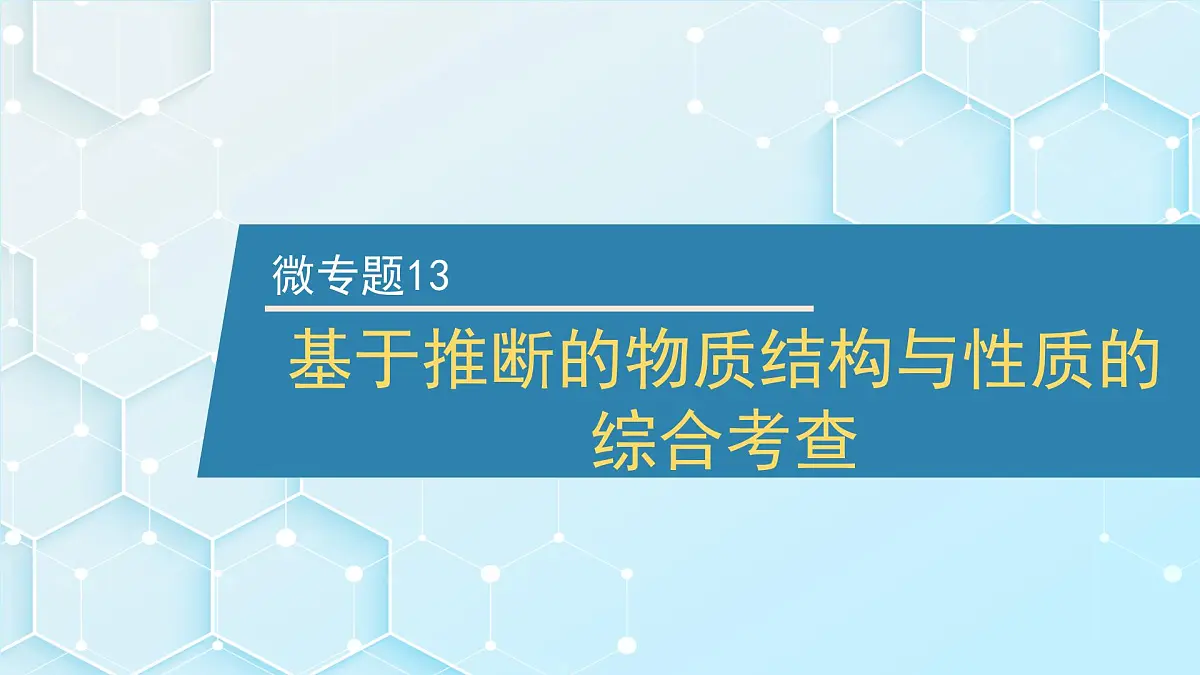 微专题13

基于推断的物质结构与性质的综合考查